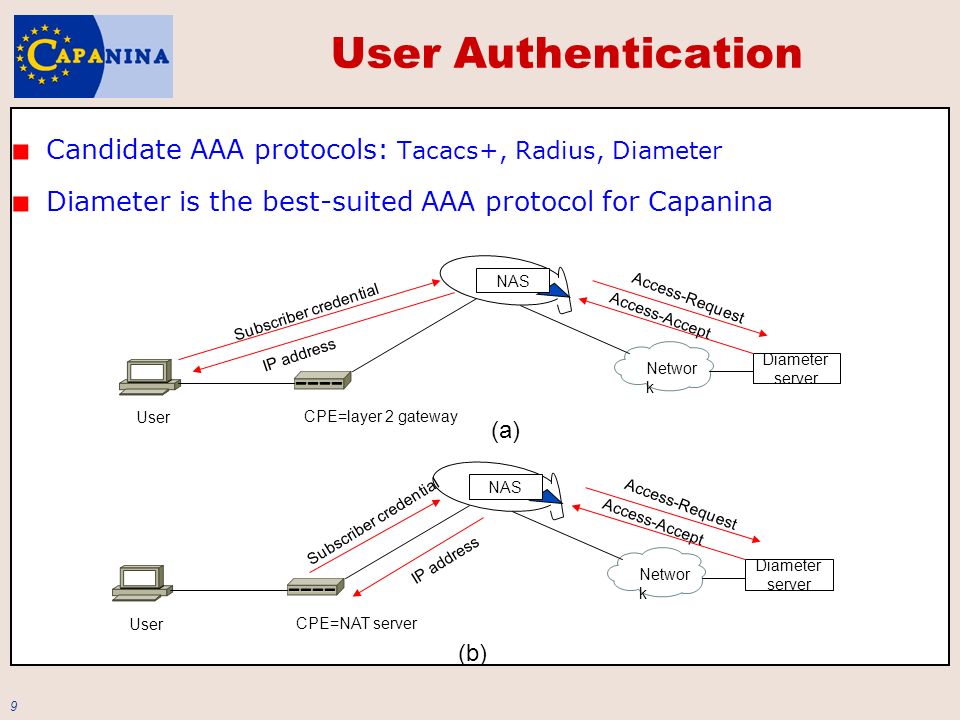 CAPANINA

User Authentication

Candidate AAA protocols: Tacacs+, Radius, Diameter

Diameter is the best-suited AAA protocol for Capanina

NAS
Subscriber credential
IP address
Access-Request
Access-Accept
Networ k
Diameter server
User
CPE=layer 2 gateway
(a)

NAS
Subscriber credential
IP address
Access-Request
Access-Accept
Networ k
Diameter server
User
CPE=NAT server
(b)

9